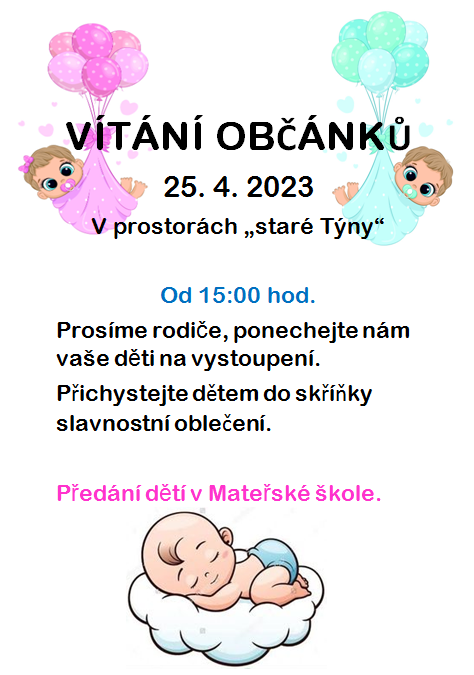 VÍTÁNÍ OBČÁNKŮ

25. 4. 2023

V prostorách „staré Týny“

Od 15:00 hod.

Prosíme rodiče, ponechejte nám vaše děti na vystoupení.

Přichystejte dětem do skříňky slavnostní oblečení.

Předání dětí v Mateřské škole.